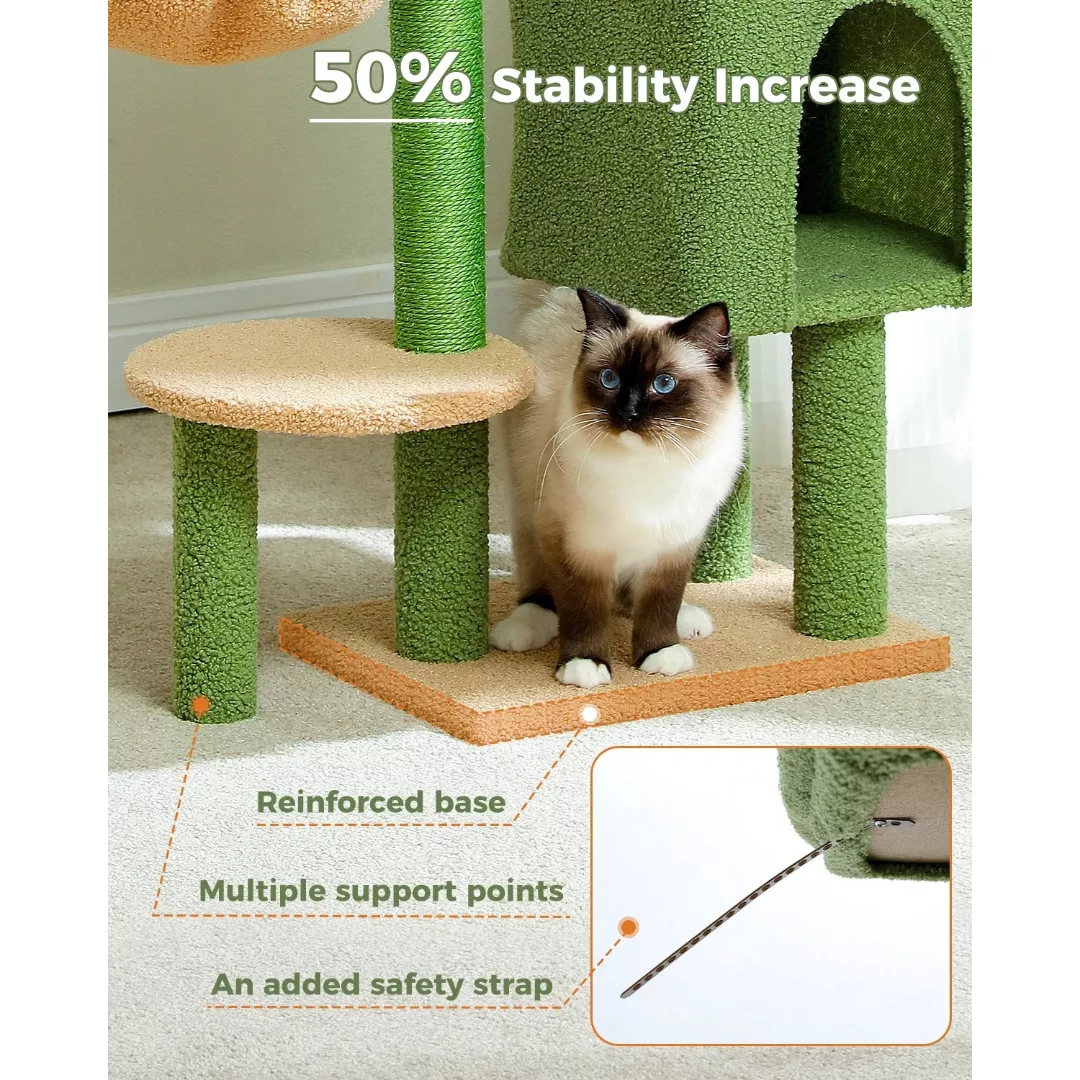 50% Stability Increase

Reinforced base

Multiple support points

An added safety strap